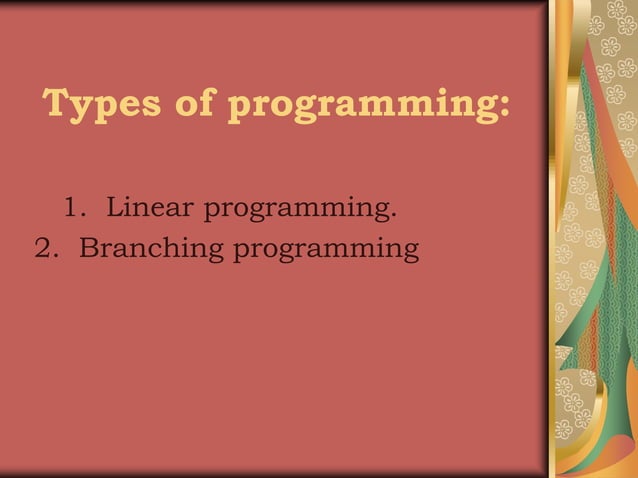 Types of programming:

1. Linear programming.
2. Branching programming